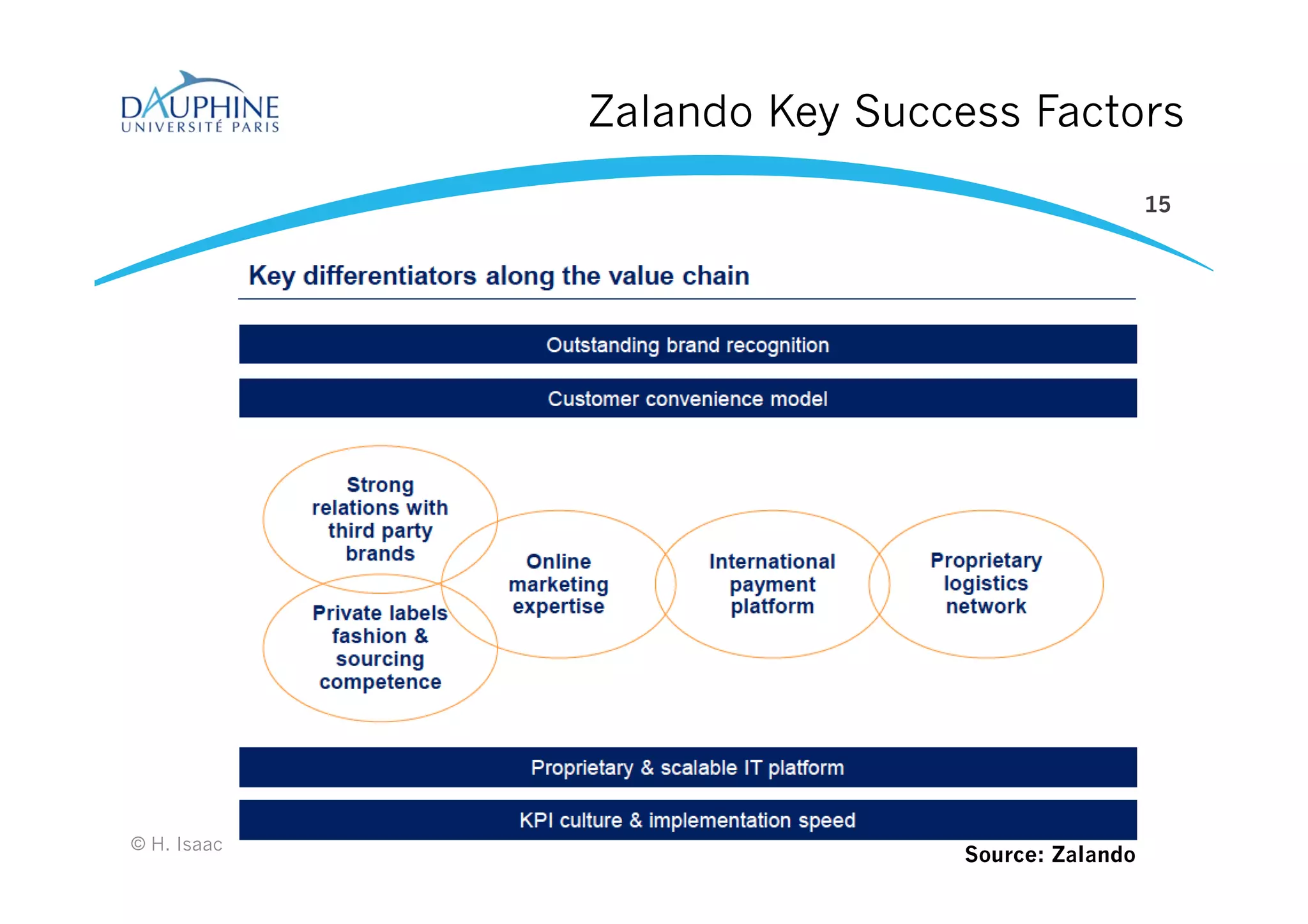 DAUPHINE
UNIVERSITÉ PARIS

Zalando Key Success Factors

15

Key differentiators along the value chain

Outstanding brand recognition

Customer convenience model

Strong relations with third party brands

Private labels fashion & sourcing competence

Online marketing expertise

International payment platform

Proprietary logistics network

Proprietary & scalable IT platform

KPI culture & implementation speed

© H. Isaac

Source: Zalando